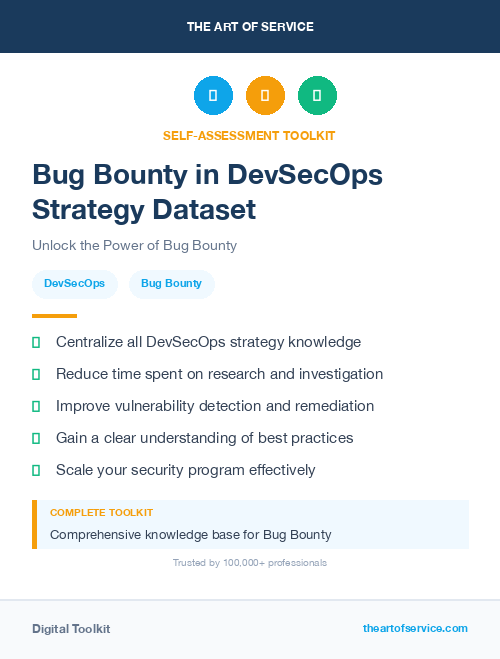 THE ART OF SERVICE

SELF-ASSESSMENT TOOLKIT

Bug Bounty in DevSecOps Strategy Dataset

Unlock the Power of Bug Bounty

DevSecOps

Bug Bounty

Centralize all DevSecOps strategy knowledge

Reduce time spent on research and investigation

Improve vulnerability detection and remediation

Gain a clear understanding of best practices

Scale your security program effectively

COMPLETE TOOLKIT

Comprehensive knowledge base for Bug Bounty

Trusted by 100,000+ professionals

Digital Toolkit

theartofservice.com